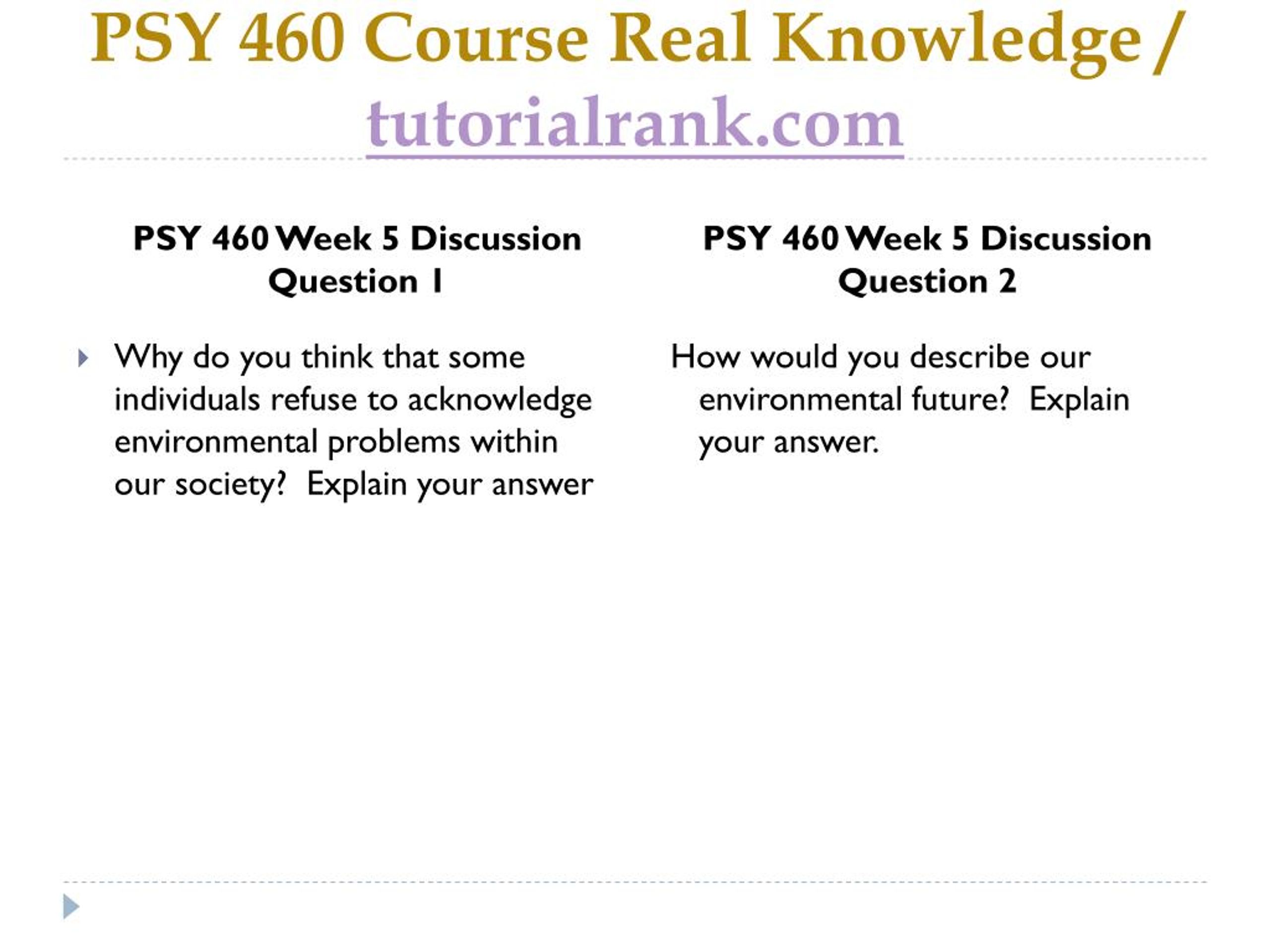 PSY 460 Course Real Knowledge / tutorialrank.com

PSY 460 Week 5 Discussion Question 1

Why do you think that some individuals refuse to acknowledge environmental problems within our society? Explain your answer

PSY 460 Week 5 Discussion Question 2

How would you describe our environmental future? Explain your answer.